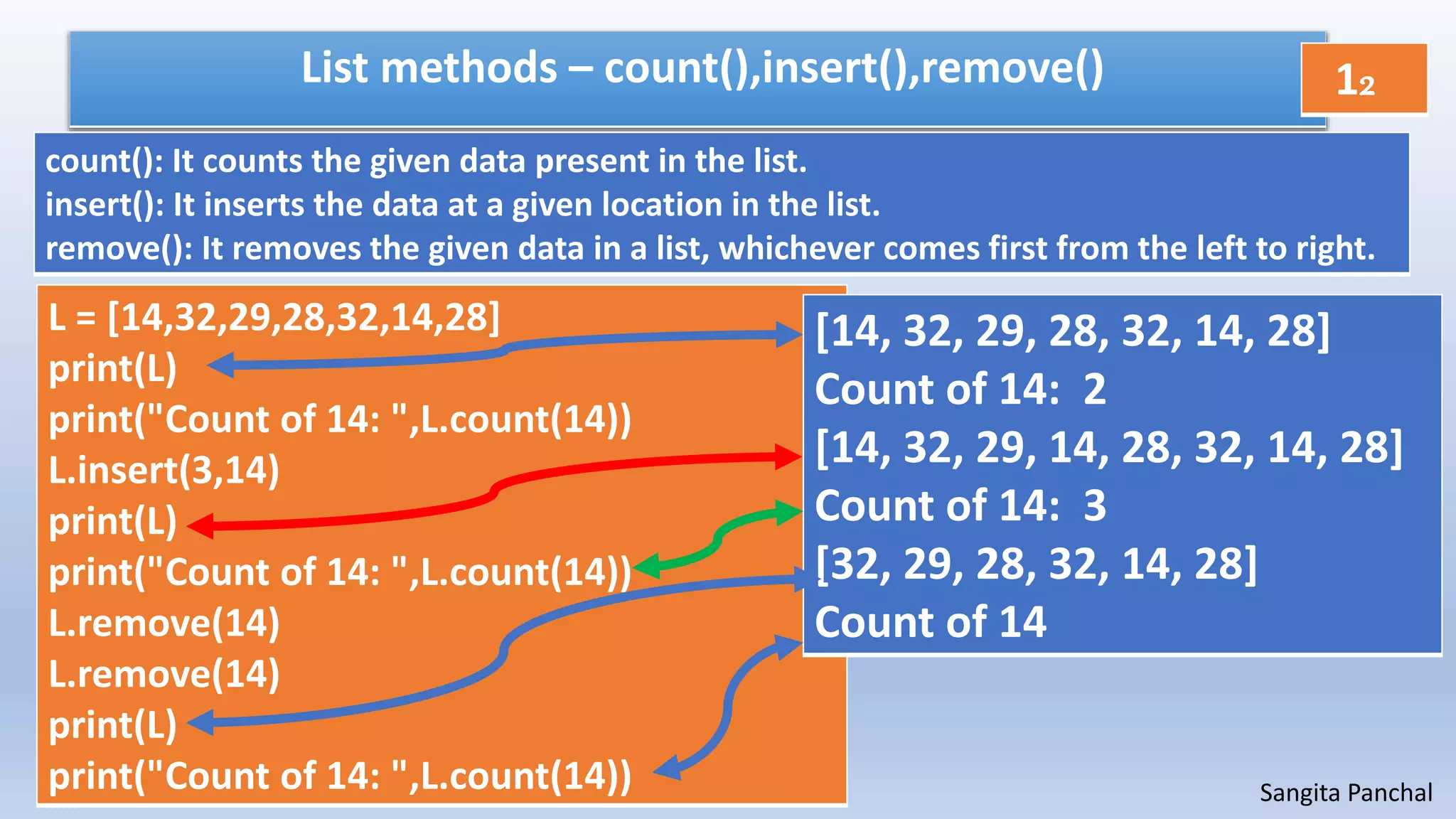 List methods – count(),insert(),remove()

12

count(): It counts the given data present in the list.
insert(): It inserts the data at a given location in the list.
remove(): It removes the given data in a list, whichever comes first from the left to right.

L = [14,32,29,28,32,14,28]
print(L)
print("Count of 14: ",L.count(14))
L.insert(3,14)
print(L)
print("Count of 14: ",L.count(14))
L.remove(14)
L.remove(14)
print(L)
print("Count of 14: ",L.count(14))

[14, 32, 29, 28, 32, 14, 28]
Count of 14: 2
[14, 32, 29, 14, 28, 32, 14, 28]
Count of 14: 3
[32, 29, 28, 32, 14, 28]
Count of 14

Sangita Panchal